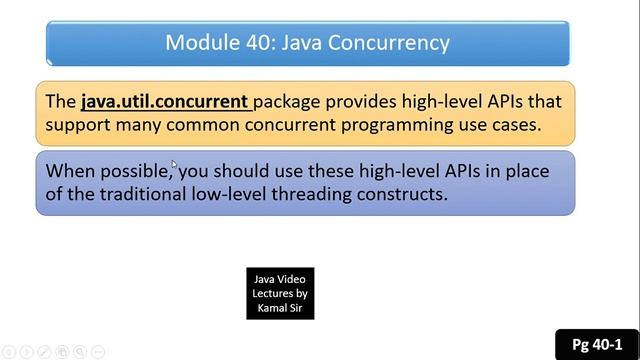 Module 40: Java Concurrency

The java.util.concurrent package provides high-level APIs that support many common concurrent programming use cases.

When possible, you should use these high-level APIs in place of the traditional low-level threading constructs.

Java Video Lectures by Kamal Sir

Pg 40-1